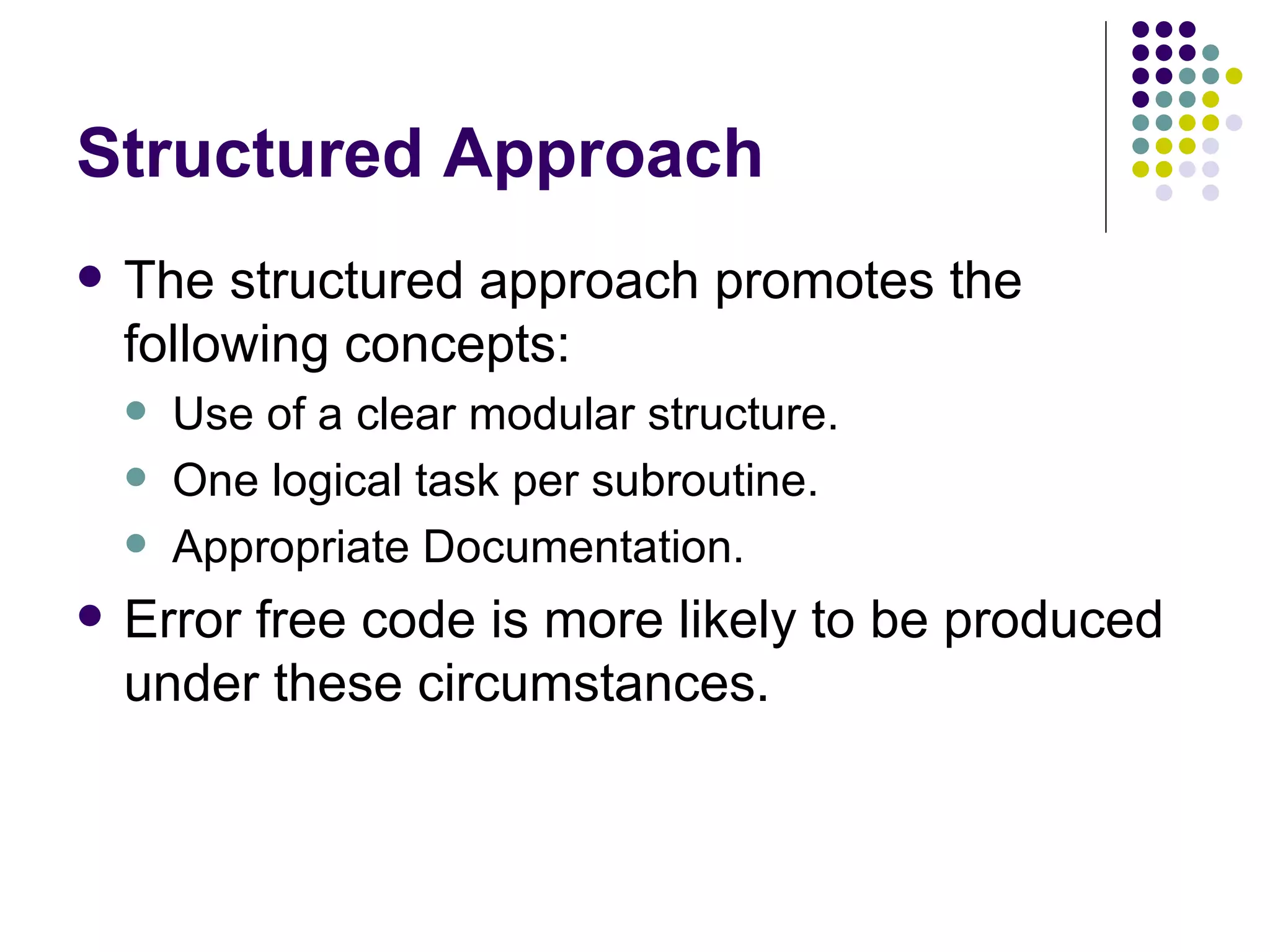 Structured Approach

- The structured approach promotes the following concepts:
  - Use of a clear modular structure.
  - One logical task per subroutine.
  - Appropriate Documentation.
- Error free code is more likely to be produced under these circumstances.